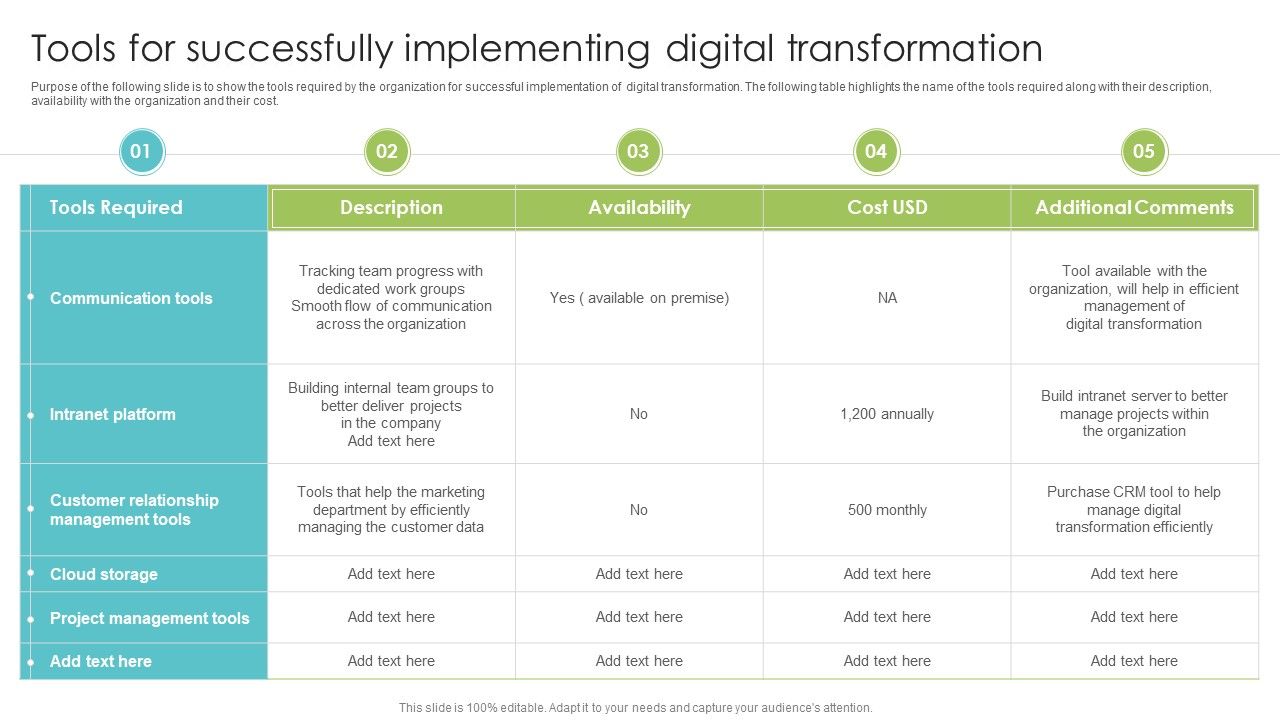 Tools for successfully implementing digital transformation

Purpose of the following slide is to show the tools required by the organization for successful implementation of digital transformation. The following table highlights the name of the tools required along with their description, availability with the organization and their cost.

01 02 03 04 05

| Tools Required | Description | Availability | Cost USD | Additional Comments |
|---|---|---|---|---|
| Communication tools | Tracking team progress with dedicated work groups Smooth flow of communication across the organization | Yes ( available on premise) | NA | Tool available with the organization, will help in efficient management of digital transformation |
| Intranet platform | Building internal team groups to better deliver projects in the company Add text here | No | 1,200 annually | Build intranet server to better manage projects within the organization |
| Customer relationship management tools | Tools that help the marketing department by efficiently managing the customer data | No | 500 monthly | Purchase CRM tool to help manage digital transformation efficiently |
| Cloud storage | Add text here | Add text here | Add text here | Add text here |
| Project management tools | Add text here | Add text here | Add text here | Add text here |
| Add text here | Add text here | Add text here | Add text here | Add text here |

This slide is 100% editable. Adapt it to your needs and capture your audience's attention.